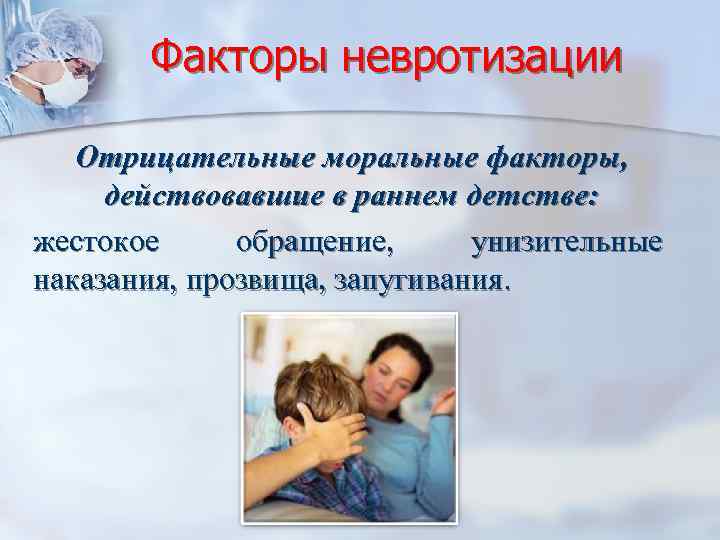 Факторы невротизации

Отрицательные моральные факторы, действовавшие в раннем детстве:

жестокое обращение, унизительные наказания, прозвища, запугивания.